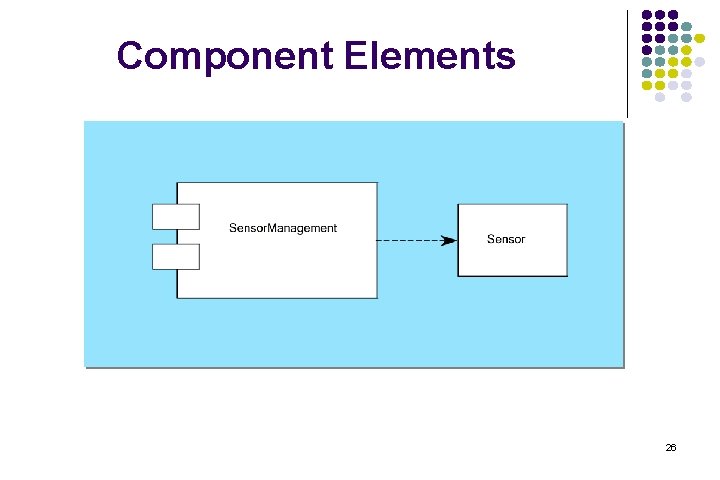 Component Elements

SensorManagement

Sensor

26